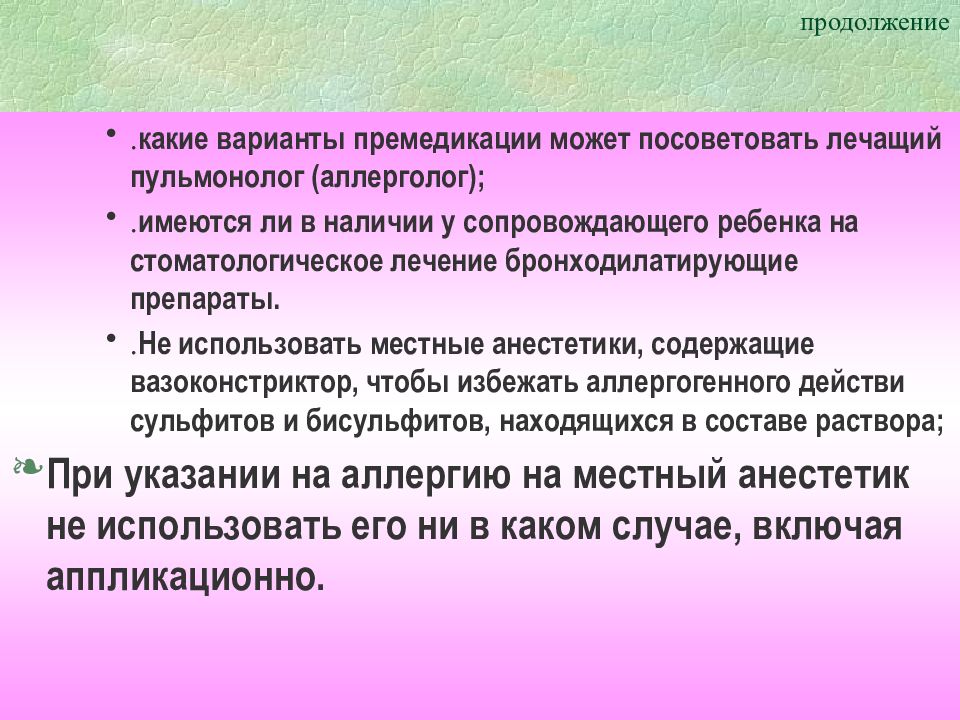 продолжение

• .какие варианты премедикации может посоветовать лечащий пульмонолог (аллерголог);

• .имеются ли в наличии у сопровождающего ребенка на стоматологическое лечение бронходилатирующие препараты.

• .Не использовать местные анестетики, содержащие вазоконстриктор, чтобы избежать аллергогенного действи сульфитов и бисульфитов, находящихся в составе раствора;

При указании на аллергию на местный анестетик не использовать его ни в каком случае, включая аппликационно.